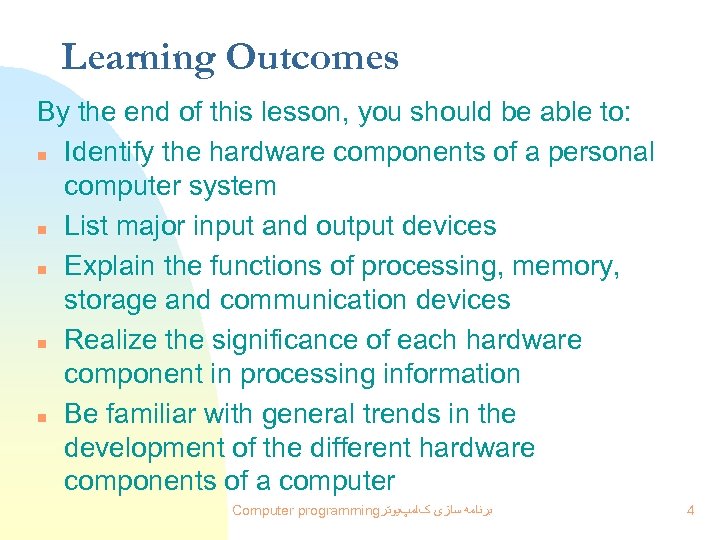 Learning Outcomes

By the end of this lesson, you should be able to:

- Identify the hardware components of a personal computer system
- List major input and output devices
- Explain the functions of processing, memory, storage and communication devices
- Realize the significance of each hardware component in processing information
- Be familiar with general trends in the development of the different hardware components of a computer

Computer programming برنامه سازی کامپیوتر

4